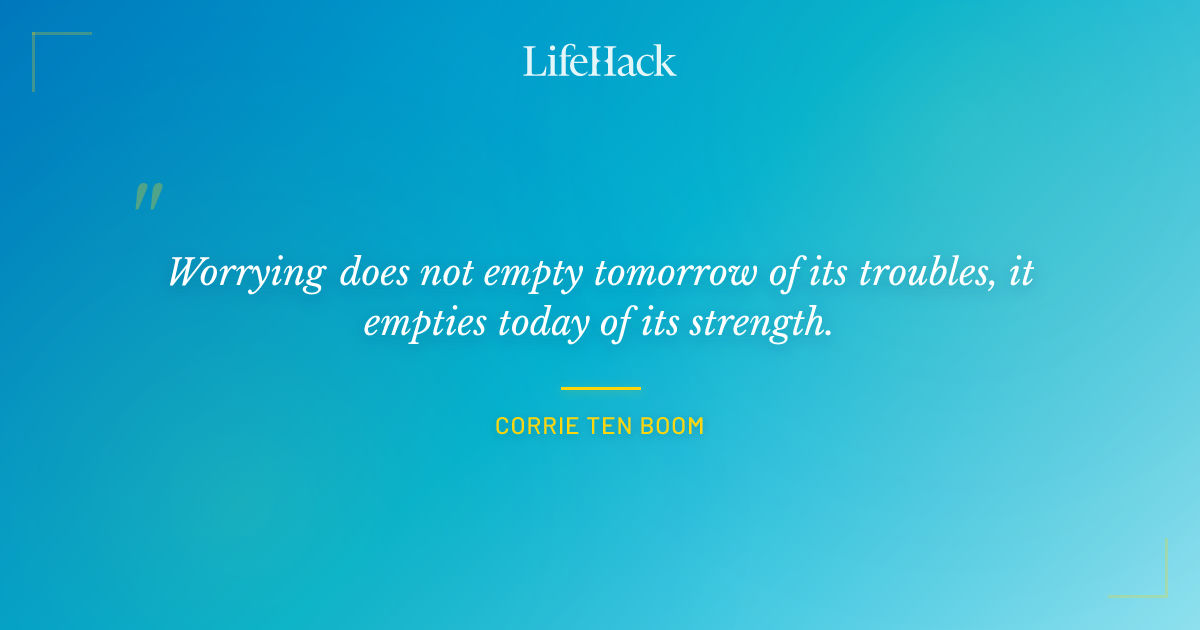 LifeHack

"

Worrying does not empty tomorrow of its troubles, it empties today of its strength.

CORRIE TEN BOOM